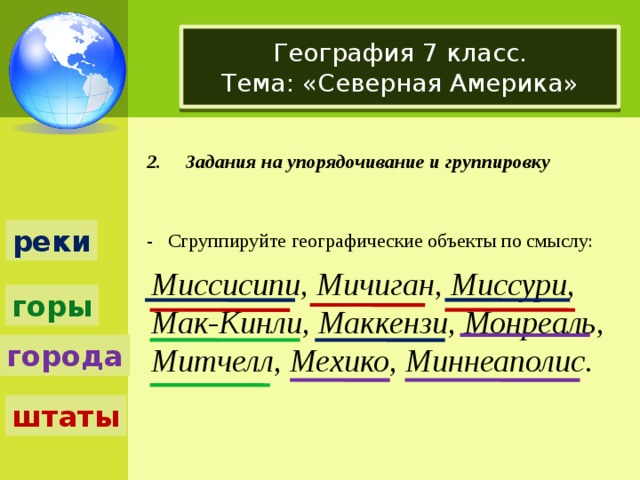 География 7 класс.
Тема: «Северная Америка»

2. Задания на упорядочивание и группировку

- Сгруппируйте географические объекты по смыслу:

Миссисипи, Мичиган, Миссури, Мак-Кинли, Маккензи, Монреаль, Митчелл, Мехико, Миннеаполис.

реки

горы

города

штаты